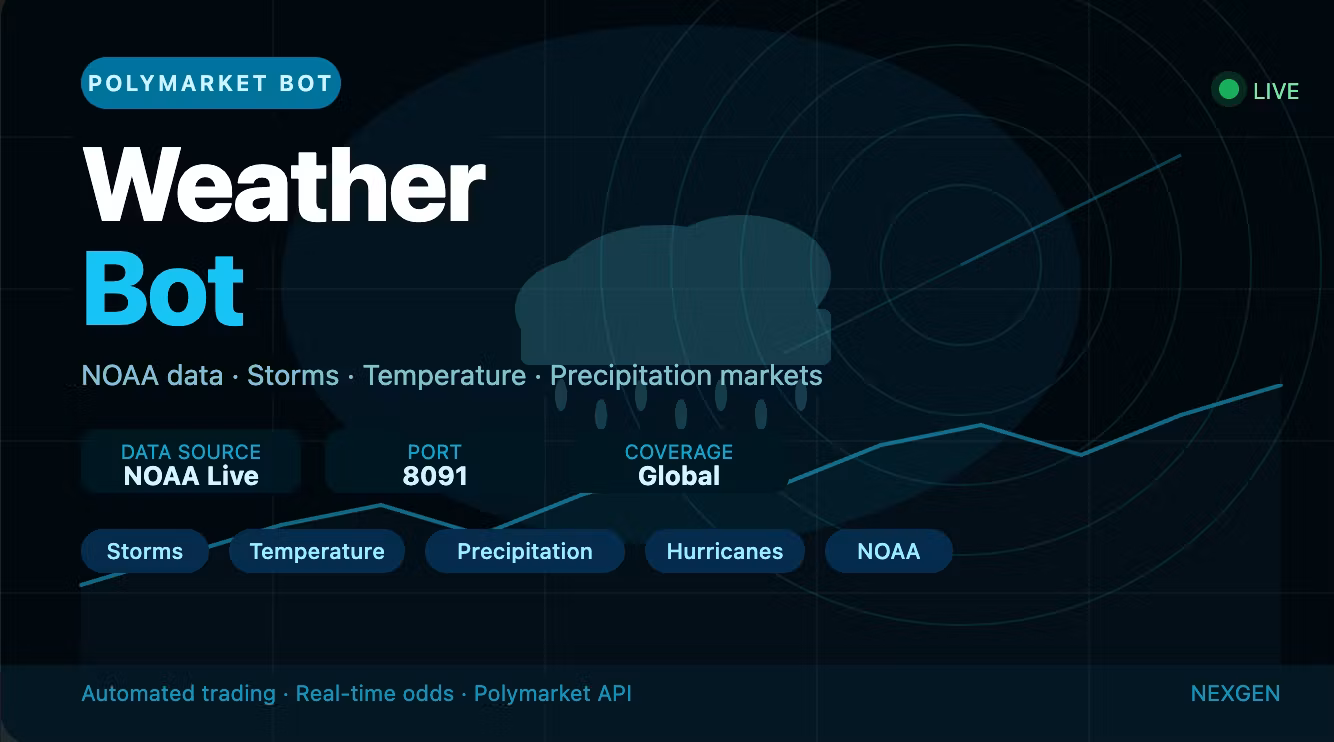 POLYMARKET BOT

LIVE

Weather
Bot

NOAA data · Storms · Temperature · Precipitation markets

DATA SOURCE
NOAA Live

PORT
8091

COVERAGE
Global

Storms
Temperature
Precipitation
Hurricanes
NOAA

Automated trading · Real-time odds · Polymarket API

NEXGEN